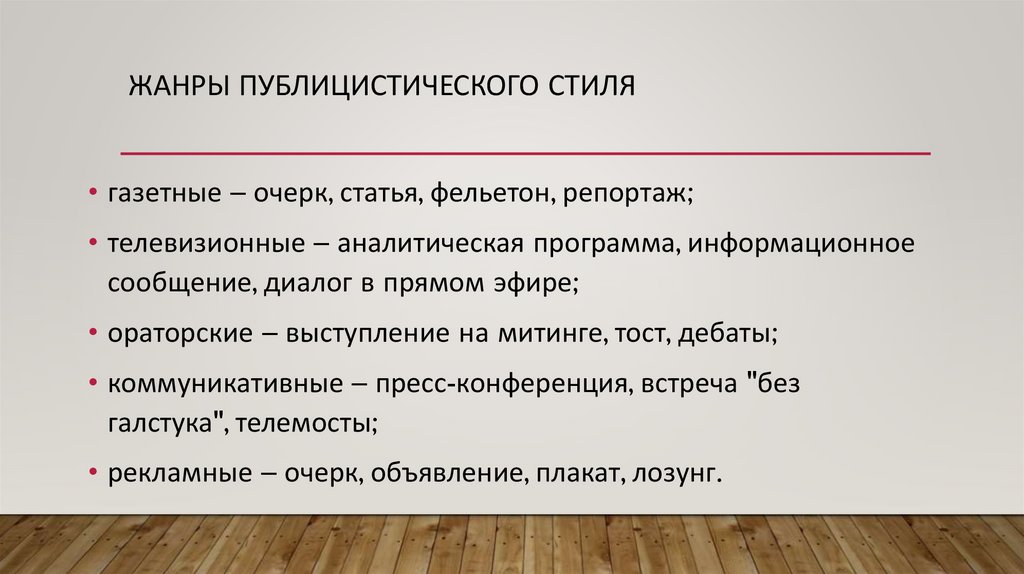 ЖАНРЫ ПУБЛИЦИСТИЧЕСКОГО СТИЛЯ

• газетные – очерк, статья, фельетон, репортаж;

• телевизионные – аналитическая программа, информационное сообщение, диалог в прямом эфире;

• ораторские – выступление на митинге, тост, дебаты;

• коммуникативные – пресс-конференция, встреча "без галстука", телемосты;

• рекламные – очерк, объявление, плакат, лозунг.